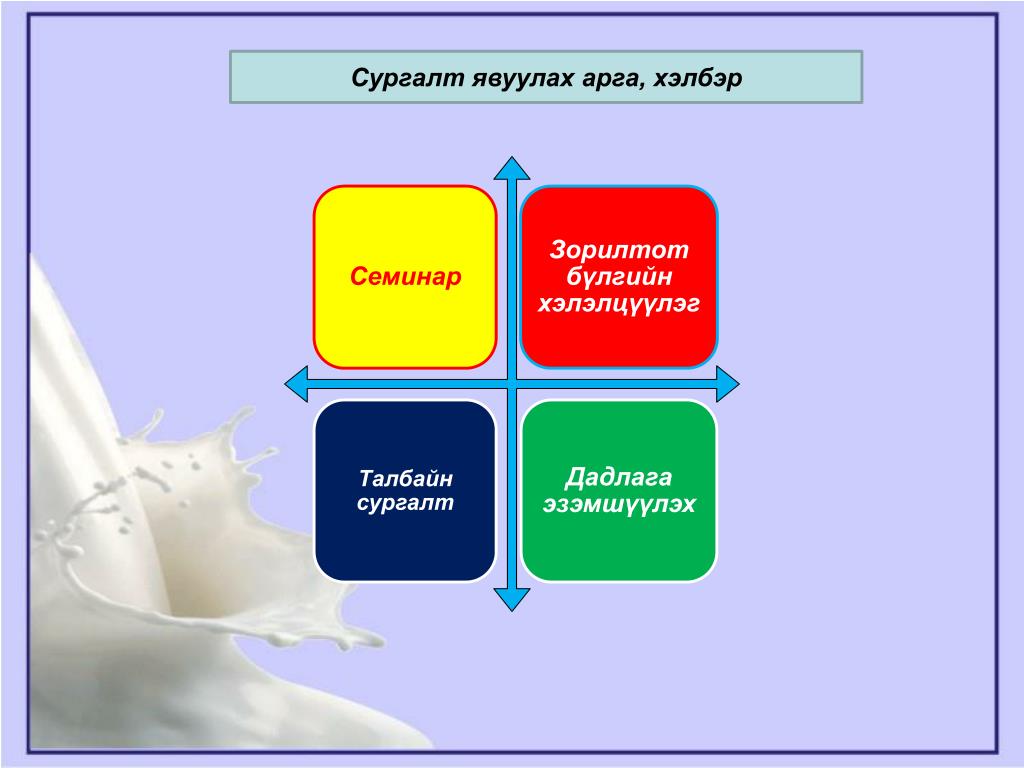 Сургалт явуулах арга, хэлбэр

Семинар

Зорилтот бүлгийн хэлэлцүүлэг

Талбайн сургалт

Дадлага эзэмшүүлэх